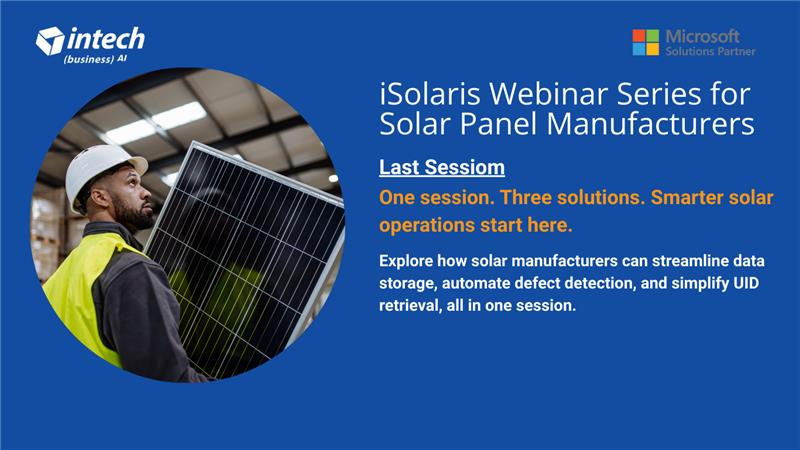 intech
(business) AI

Microsoft
Solutions Partner

iSolaris Webinar Series for Solar Panel Manufacturers

Last Sessiom

One session. Three solutions. Smarter solar operations start here.

Explore how solar manufacturers can streamline data storage, automate defect detection, and simplify UID retrieval, all in one session.